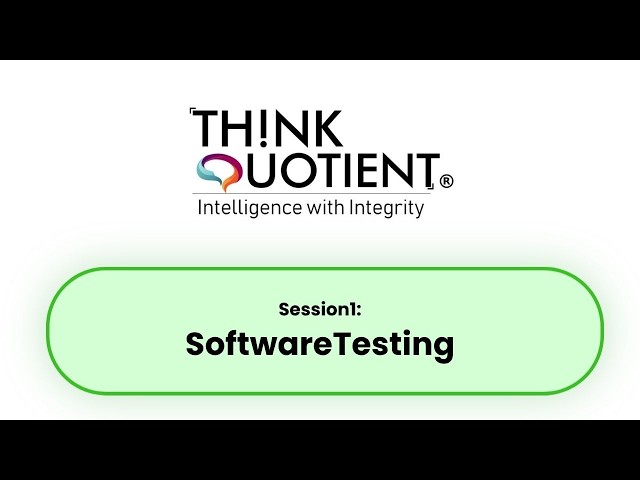 TH!NK
QUOTIENT®
Intelligence with Integrity

Session1:
SoftwareTesting